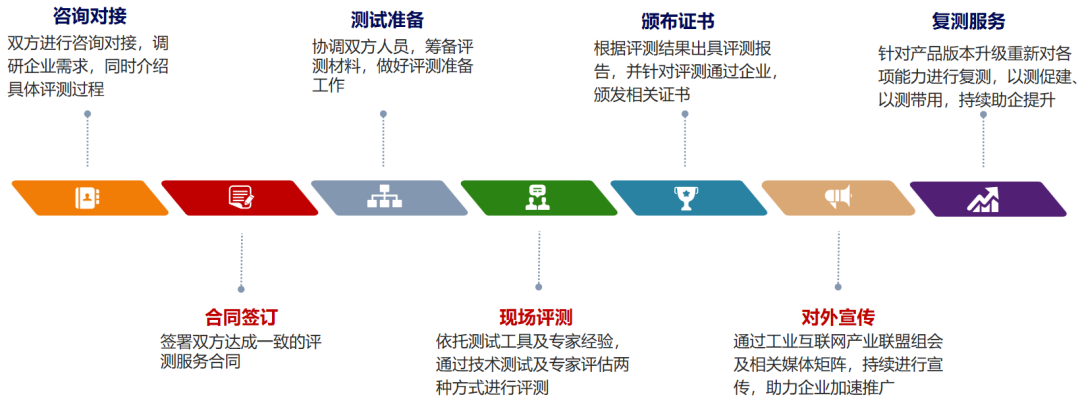 咨询对接

双方进行咨询对接，调研企业需求，同时介绍具体评测过程

测试准备

协调双方人员，筹备评测材料，做好评测准备工作

颁布证书

根据评测结果出具评测报告，并针对评测通过企业，颁发相关证书

复测服务

针对产品版本升级重新对各项能力进行复测，以测促建、以测带用，持续助企提升

合同签订

签署双方达成一致的评测服务合同

现场评测

依托测试工具及专家经验，通过技术测试及专家评估两种方式进行评测

对外宣传

通过工业互联网产业联盟组会及相关媒体矩阵，持续进行宣传，助力企业加速推广